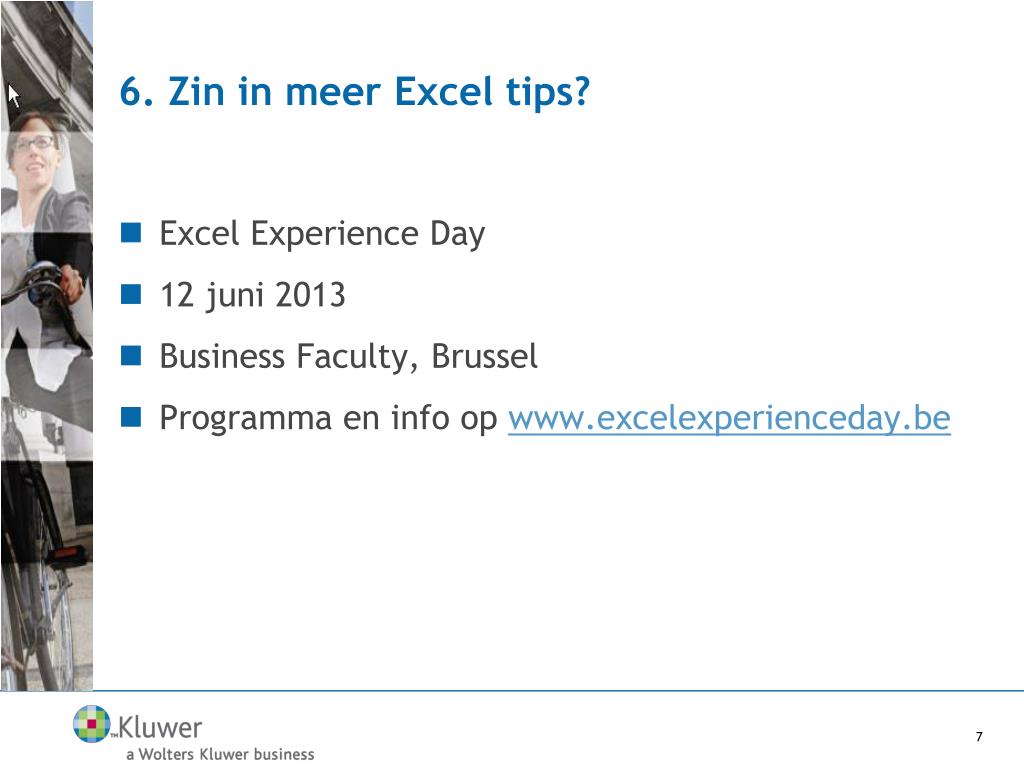 6. Zin in meer Excel tips?

Excel Experience Day

12 juni 2013

Business Faculty, Brussel

Programma en info op www.excelexperienceday.be

Kluwer
a Wolters Kluwer business

7